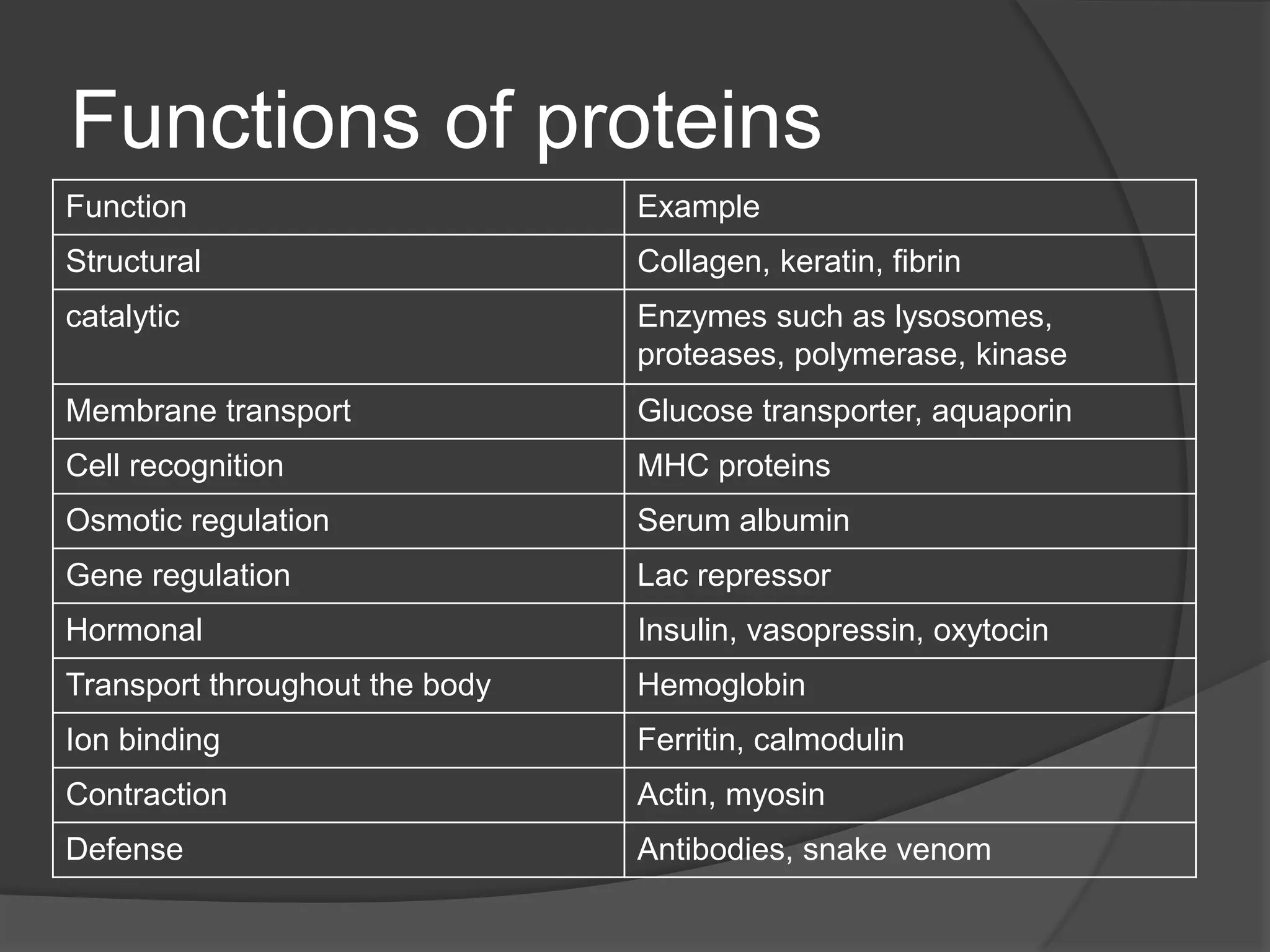 Functions of proteins

| Function | Example |
|---|---|
| Structural | Collagen, keratin, fibrin |
| catalytic | Enzymes such as lysosomes, proteases, polymerase, kinase |
| Membrane transport | Glucose transporter, aquaporin |
| Cell recognition | MHC proteins |
| Osmotic regulation | Serum albumin |
| Gene regulation | Lac repressor |
| Hormonal | Insulin, vasopressin, oxytocin |
| Transport throughout the body | Hemoglobin |
| Ion binding | Ferritin, calmodulin |
| Contraction | Actin, myosin |
| Defense | Antibodies, snake venom |